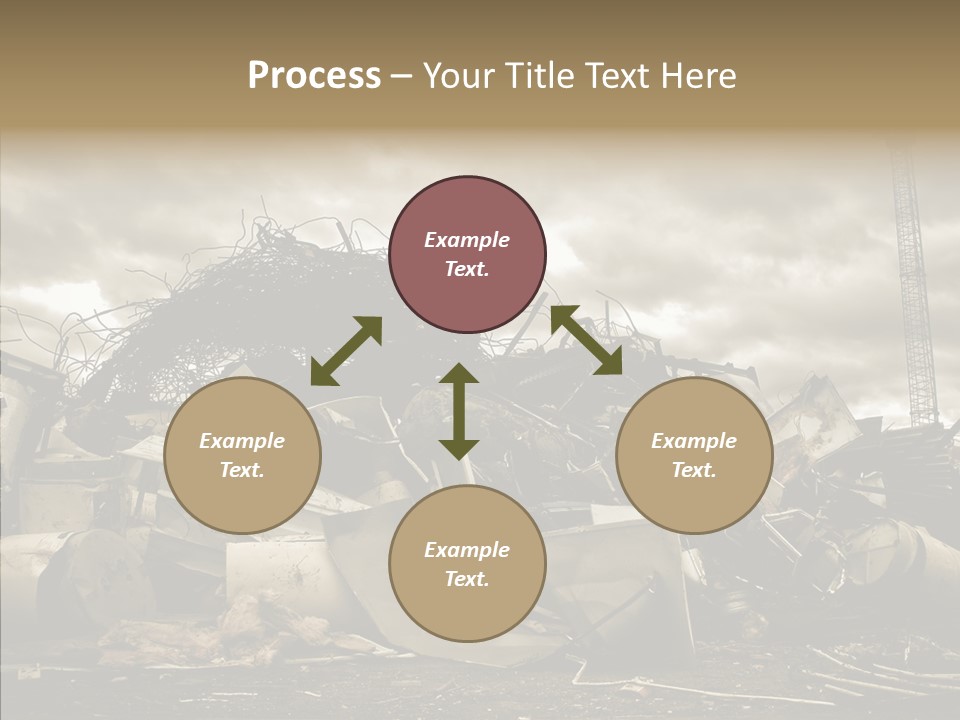 Process – Your Title Text Here

Example Text.

Example Text.

Example Text.

Example Text.